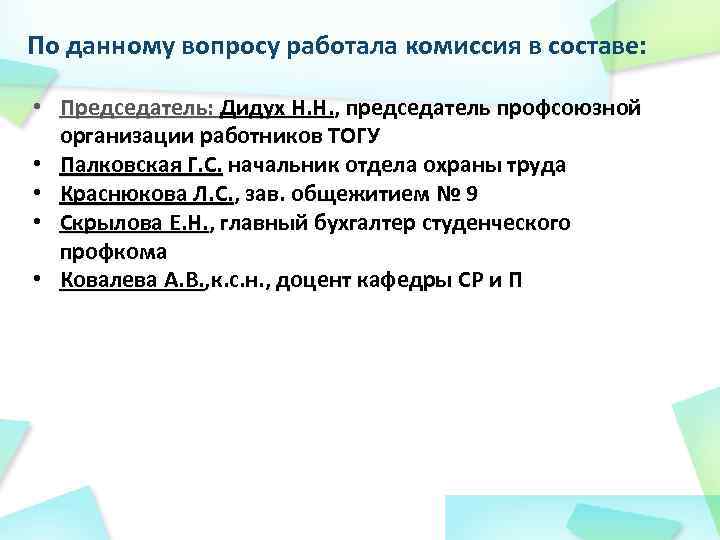 По данному вопросу работала комиссия в составе:

• Председатель: Дидух Н.Н., председатель профсоюзной организации работников ТОГУ
• Палковская Г.С. начальник отдела охраны труда
• Краснюкова Л.С., зав. общежитием № 9
• Скрылова Е.Н., главный бухгалтер студенческого профкома
• Ковалева А.В.,к.с.н., доцент кафедры СР и П